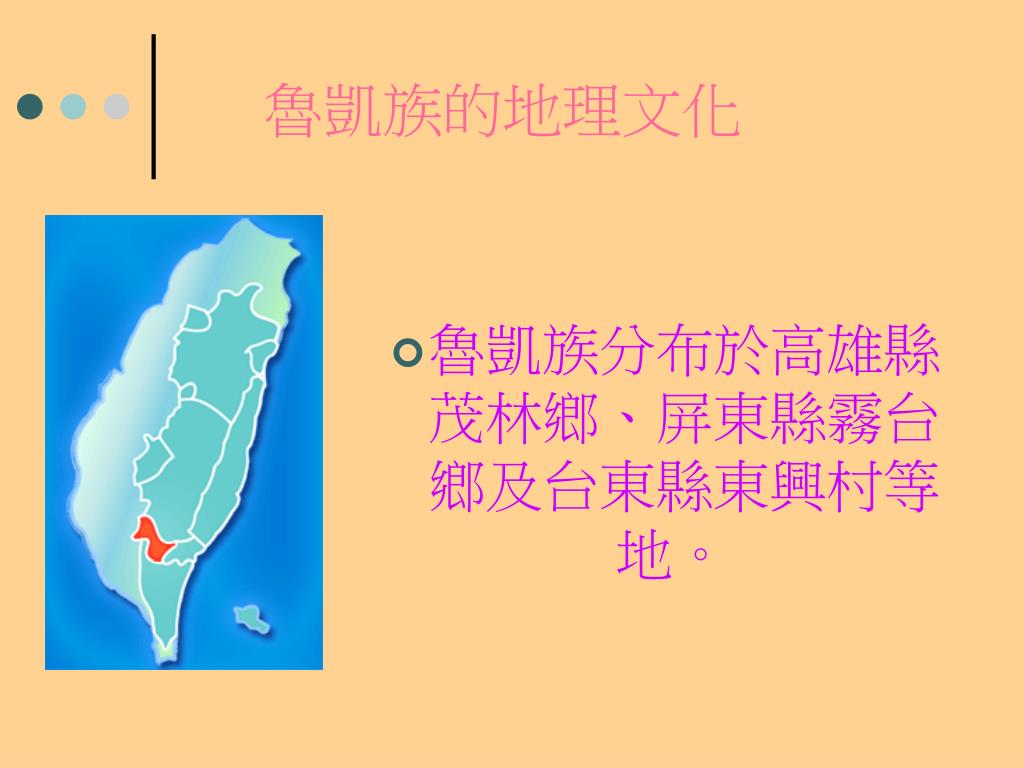 魯凱族的地理文化

魯凱族分布於高雄縣茂林鄉、屏東縣霧台鄉及台東縣東興村等地。